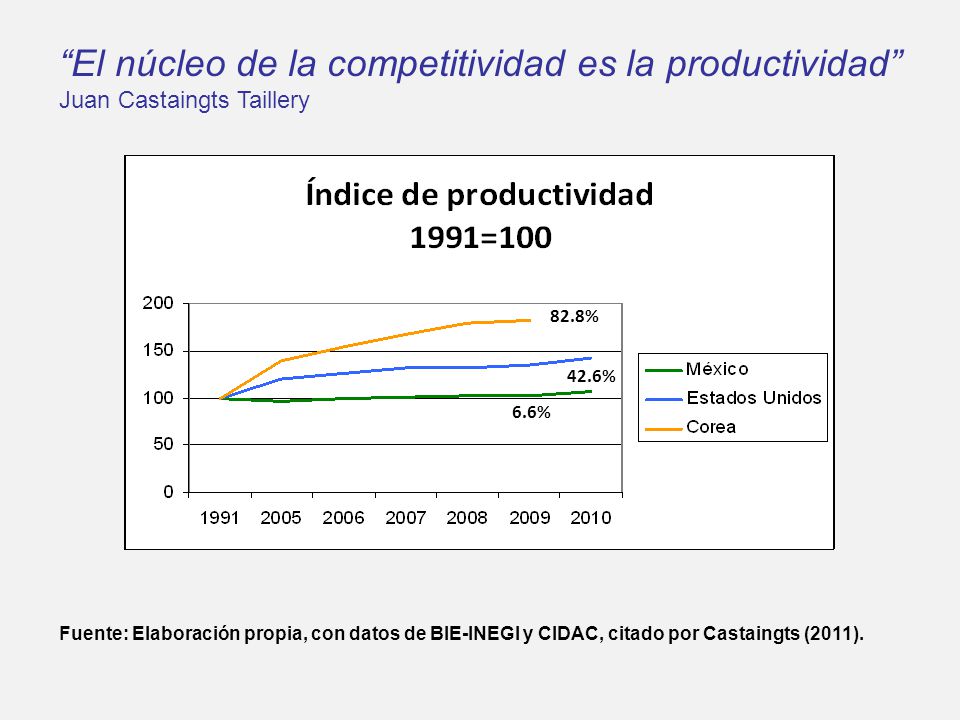 “El núcleo de la competitividad es la productividad”
Juan Castaingts Taillery

Índice de productividad
1991=100

200
150
100
50
0

82.8%
42.6%
6.6%

1991 2005 2006 2007 2008 2009 2010

México
Estados Unidos
Corea

Fuente: Elaboración propia, con datos de BIE-INEGI y CIDAC, citado por Castaingts (2011).